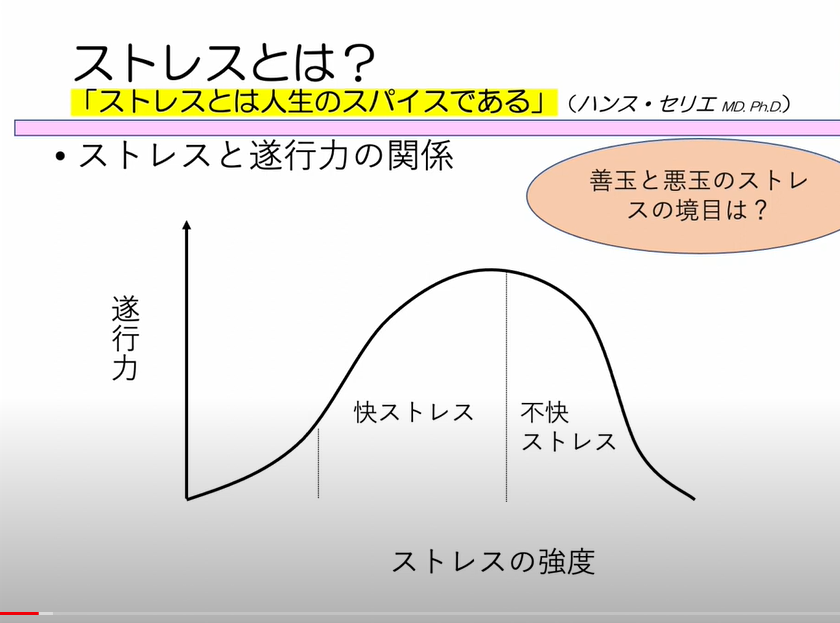 ストレスとは？
「ストレスとは人生のスパイスである」（ハンス・セリエ MD. Ph.D.）

• ストレスと遂行力の関係

善玉と悪玉のストレスの境目は？

遂行力

快ストレス

不快ストレス

ストレスの強度